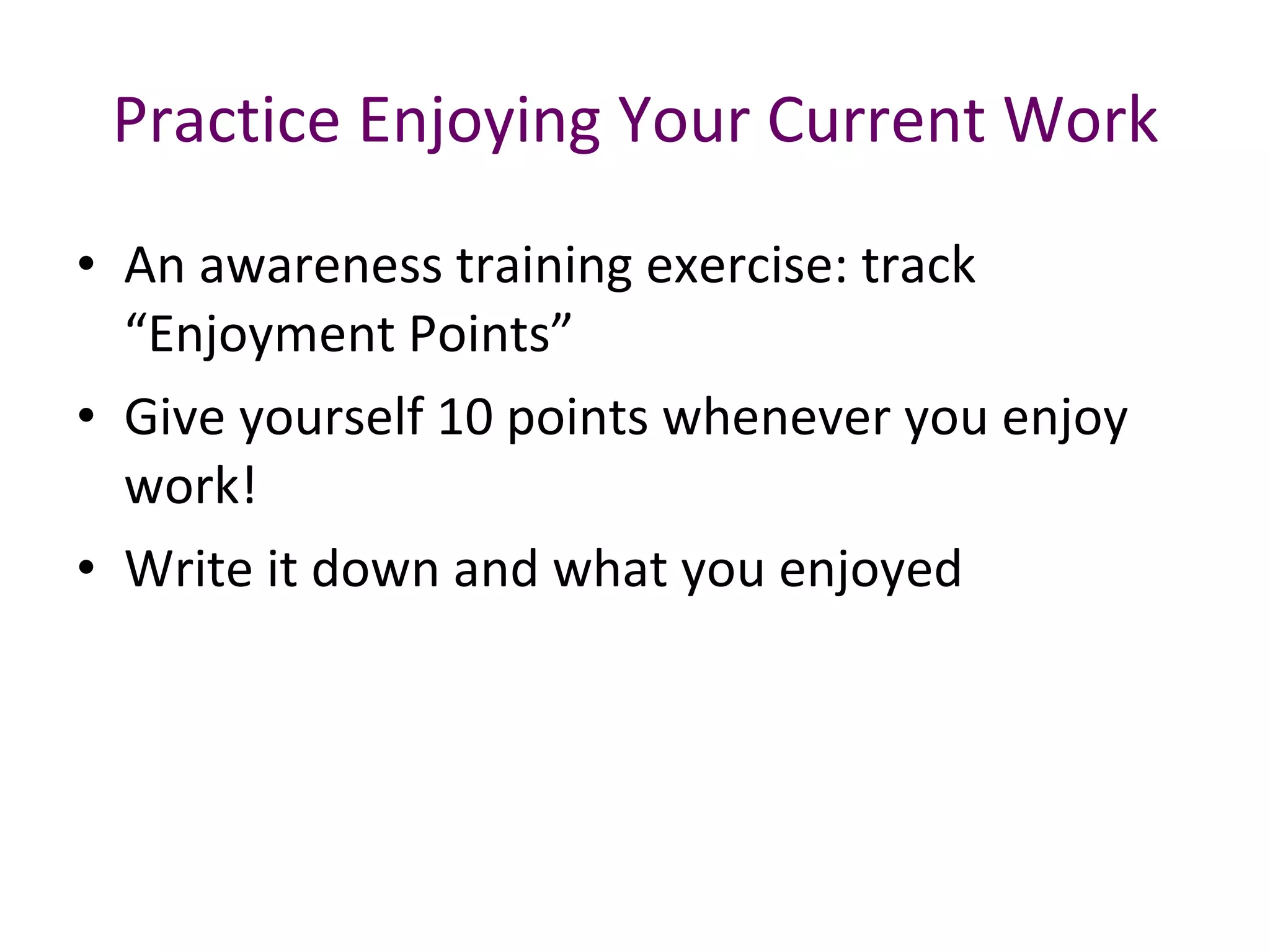 Practice Enjoying Your Current Work

• An awareness training exercise: track “Enjoyment Points”
• Give yourself 10 points whenever you enjoy work!
• Write it down and what you enjoyed